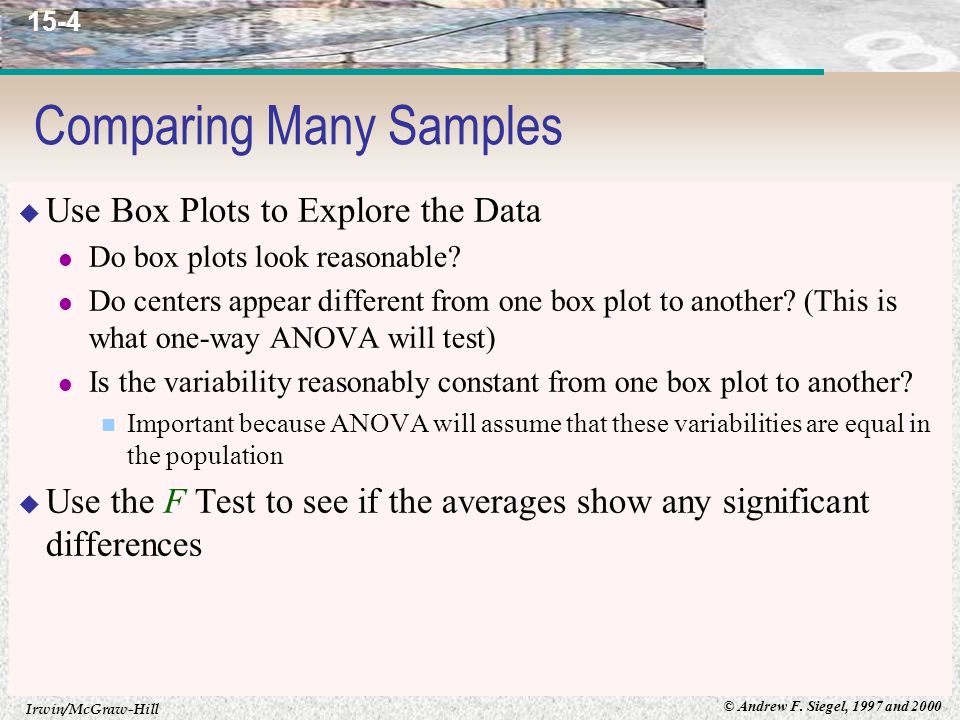 15-4

Comparing Many Samples

Use Box Plots to Explore the Data

Do box plots look reasonable?

Do centers appear different from one box plot to another? (This is what one-way ANOVA will test)

Is the variability reasonably constant from one box plot to another?

Important because ANOVA will assume that these variabilities are equal in the population

Use the $F$ Test to see if the averages show any significant differences

Irwin/McGraw-Hill

© Andrew F. Siegel, 1997 and 2000